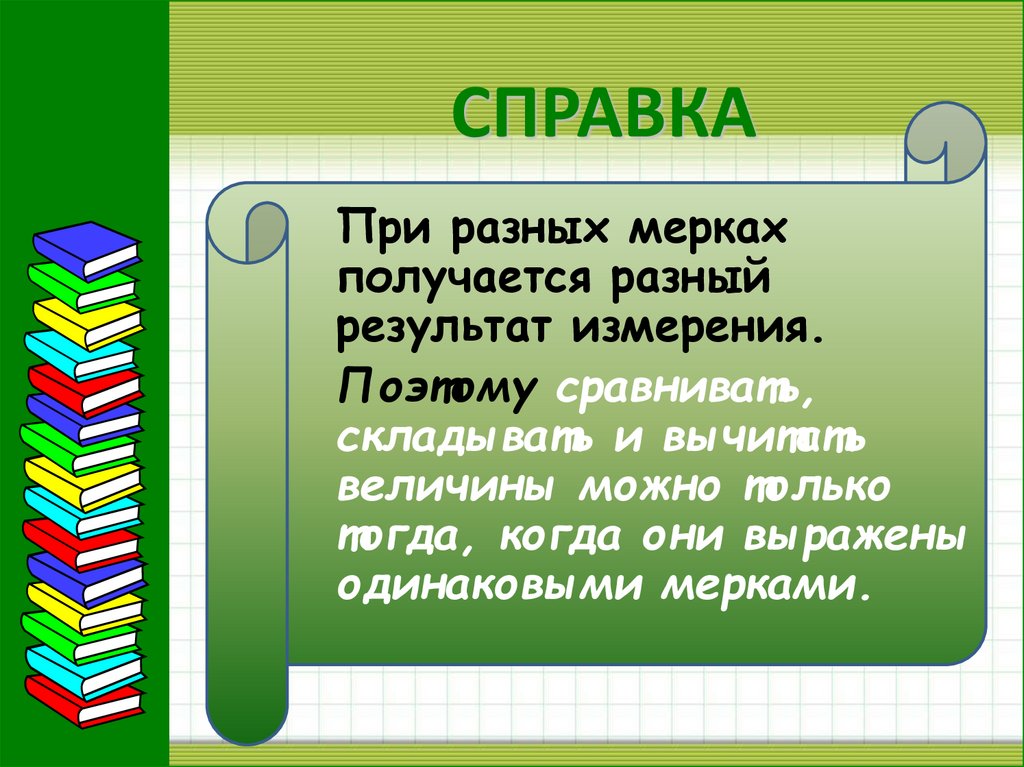 СПРАВКА

При разных мерках получается разный результат измерения.

Поэтому сравнивать, складывать и вычитать величины можно только тогда, когда они выражены одинаковыми мерками.